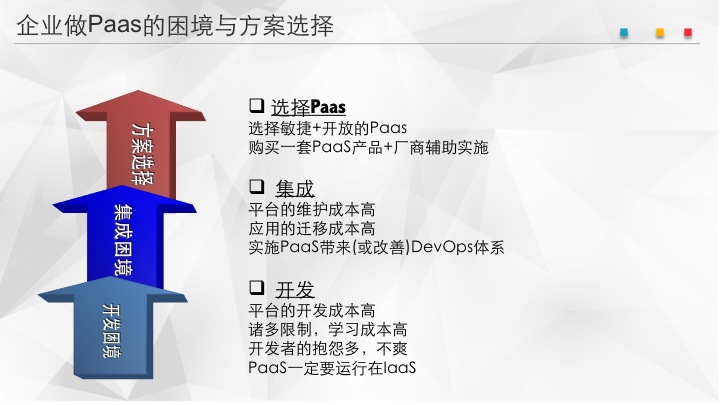 企业做Paas的困境与方案选择

方案选择

集成困境

开发困境

❑ 选择Paas
选择敏捷+开放的Paas
购买一套PaaS产品+厂商辅助实施

❑ 集成
平台的维护成本高
应用的迁移成本高
实施PaaS带来(或改善)DevOps体系

❑ 开发
平台的开发成本高
诸多限制，学习成本高
开发者的抱怨多，不爽
PaaS一定要运行在IaaS